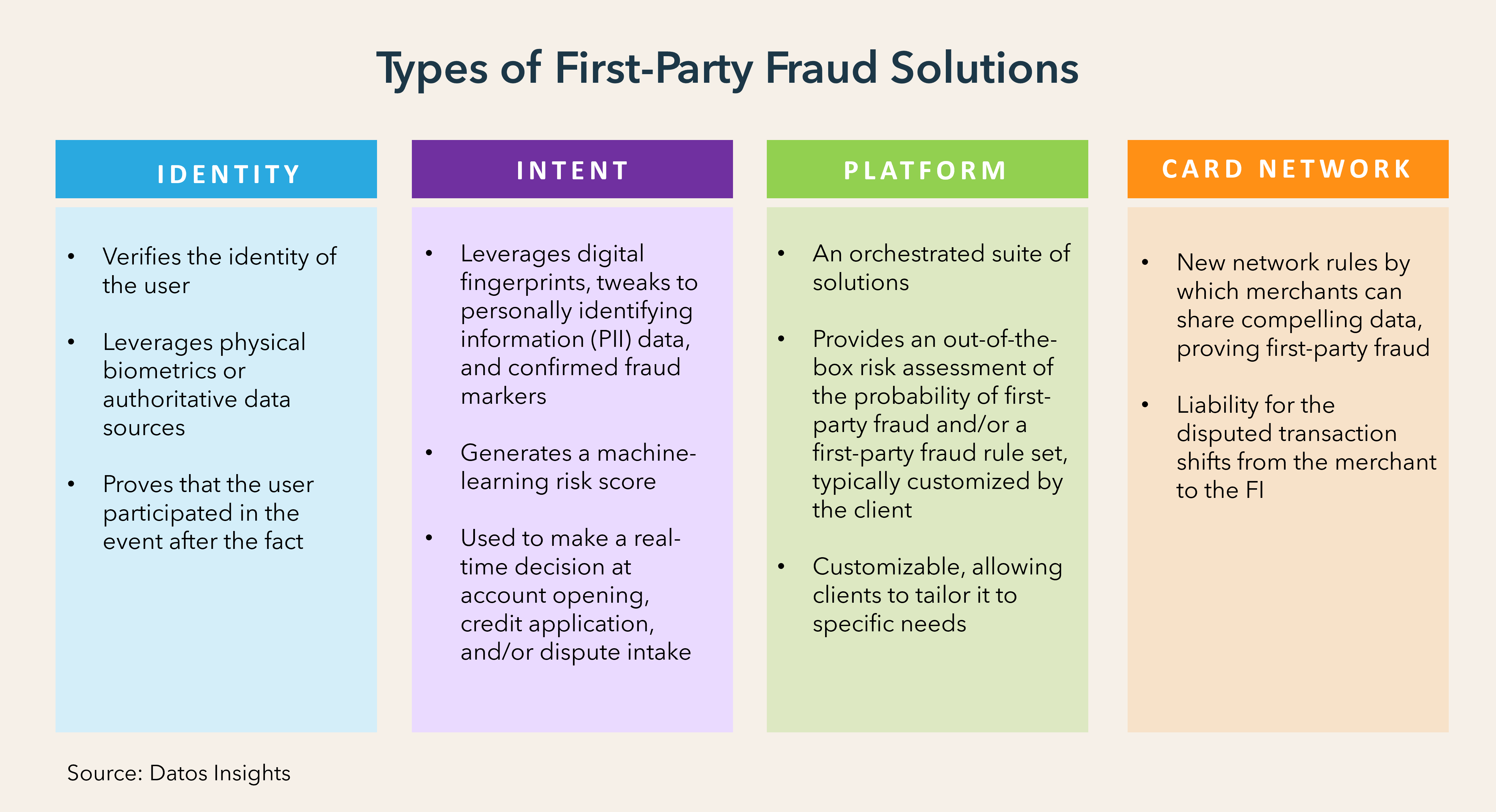 Types of First-Party Fraud Solutions

IDENTITY

• Verifies the identity of the user

• Leverages physical biometrics or authoritative data sources

• Proves that the user participated in the event after the fact

INTENT

• Leverages digital fingerprints, tweaks to personally identifying information (PII) data, and confirmed fraud markers

• Generates a machine-learning risk score

• Used to make a real-time decision at account opening, credit application, and/or dispute intake

PLATFORM

• An orchestrated suite of solutions

• Provides an out-of-the-box risk assessment of the probability of first-party fraud and/or a first-party fraud rule set, typically customized by the client

• Customizable, allowing clients to tailor it to specific needs

CARD NETWORK

• New network rules by which merchants can share compelling data, proving first-party fraud

• Liability for the disputed transaction shifts from the merchant to the FI

Source: Datos Insights